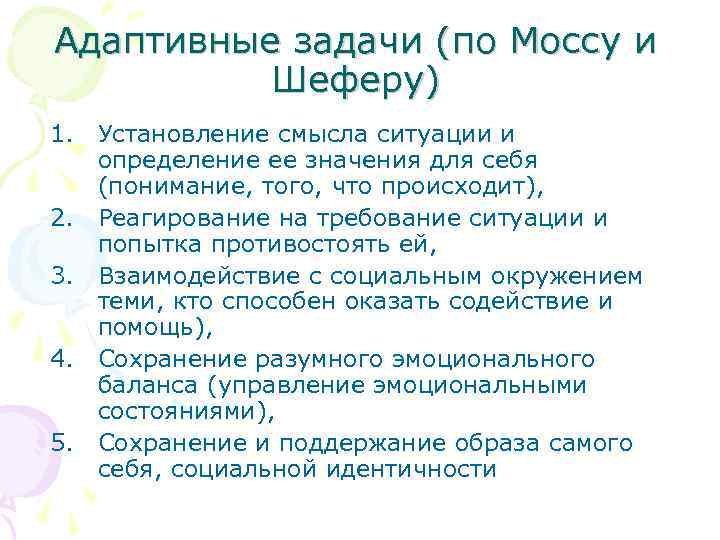 Адаптивные задачи (по Моссу и Шеферу)

1. Установление смысла ситуации и определение ее значения для себя (понимание, того, что происходит),
2. Реагирование на требование ситуации и попытка противостоять ей,
3. Взаимодействие с социальным окружением теми, кто способен оказать содействие и помощь),
4. Сохранение разумного эмоционального баланса (управление эмоциональными состояниями),
5. Сохранение и поддержание образа самого себя, социальной идентичности